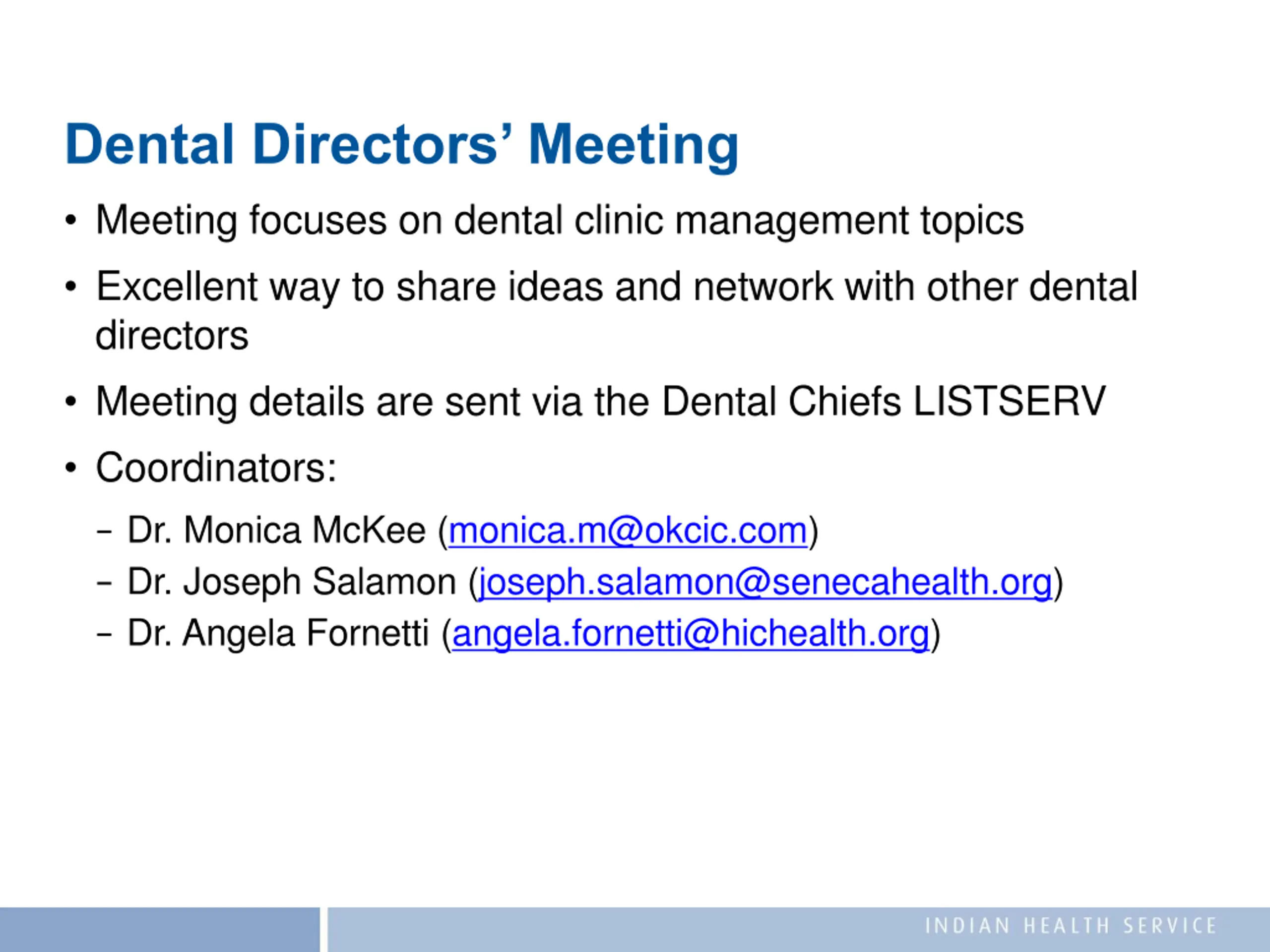 Dental Directors’ Meeting

• Meeting focuses on dental clinic management topics
• Excellent way to share ideas and network with other dental directors
• Meeting details are sent via the Dental Chiefs LISTSERV
• Coordinators:
– Dr. Monica McKee (monica.m@okcic.com)
– Dr. Joseph Salamon (joseph.salamon@senecahealth.org)
– Dr. Angela Fornetti (angela.fornetti@hichealth.org)

INDIAN HEALTH SERVICE